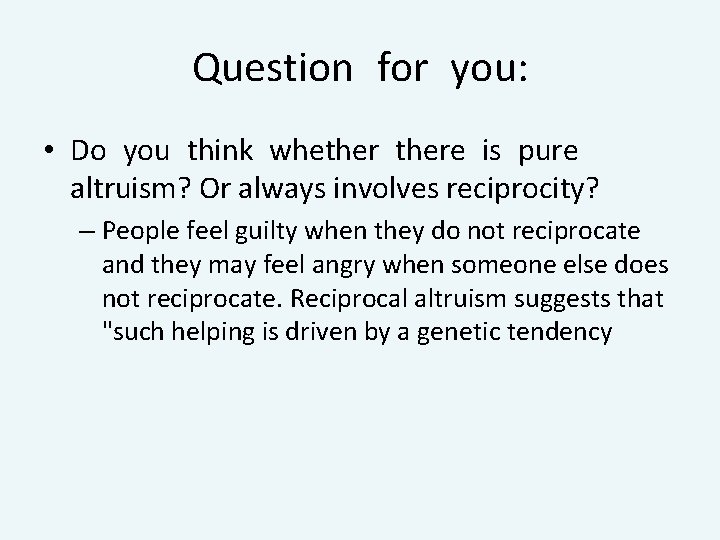 Question for you:

• Do you think whether there is pure altruism? Or always involves reciprocity?

– People feel guilty when they do not reciprocate and they may feel angry when someone else does not reciprocate. Reciprocal altruism suggests that "such helping is driven by a genetic tendency